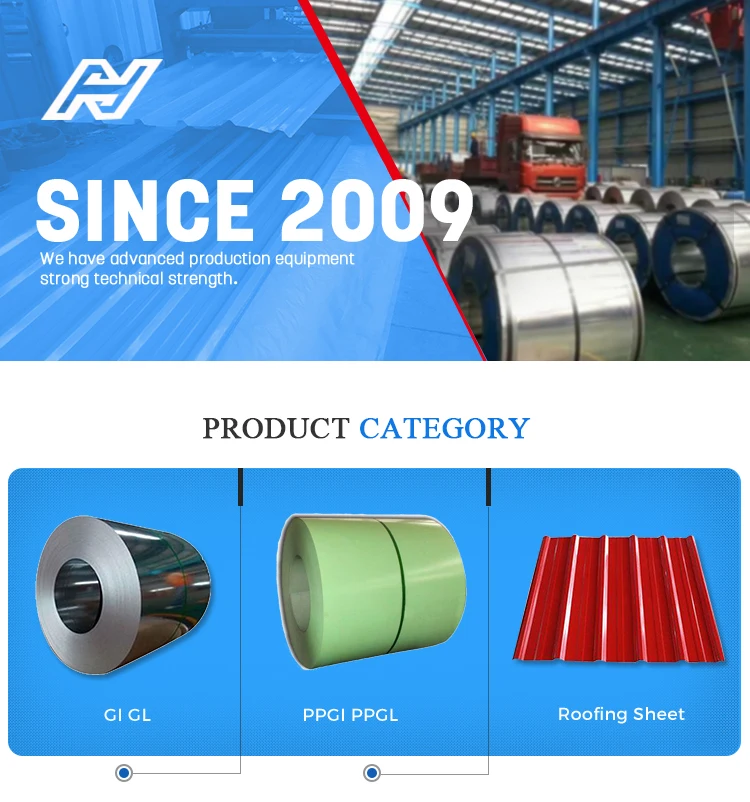 SINCE 2009
We have advanced production equipment strong technical strength.

PRODUCT CATEGORY

GI GL

PPGI PPGL

Roofing Sheet